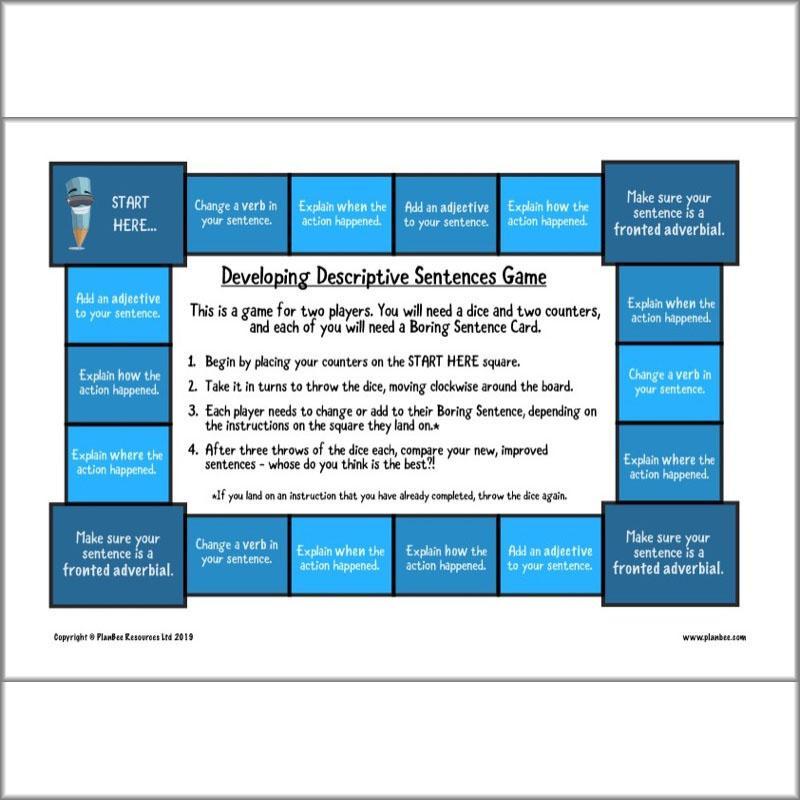 START HERE...

Change a verb in your sentence.

Explain when the action happened.

Add an adjective to your sentence.

Explain how the action happened.

Make sure your sentence is a fronted adverbial.

Add an adjective to your sentence.

Explain how the action happened.

Explain where the action happened.

Developing Descriptive Sentences Game

This is a game for two players. You will need a dice and two counters, and each of you will need a Boring Sentence Card.

1. Begin by placing your counters on the START HERE square.
2. Take it in turns to throw the dice, moving clockwise around the board.
3. Each player needs to change or add to their Boring Sentence, depending on the instructions on the square they land on.*
4. After three throws of the dice each, compare your new, improved sentences - whose do you think is the best?!

*If you land on an instruction that you have already completed, throw the dice again.

Explain when the action happened.

Change a verb in your sentence.

Explain where the action happened.

Make sure your sentence is a fronted adverbial.

Change a verb in your sentence.

Explain when the action happened.

Explain how the action happened.

Add an adjective to your sentence.

Make sure your sentence is a fronted adverbial.

Copyright © PlanBee Resources Ltd 2019

www.planbee.com